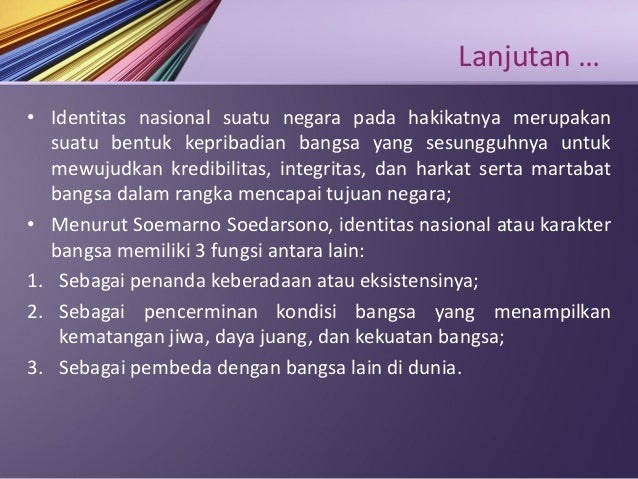 Lanjutan …

• Identitas nasional suatu negara pada hakikatnya merupakan suatu bentuk kepribadian bangsa yang sesungguhnya untuk mewujudkan kredibilitas, integritas, dan harkat serta martabat bangsa dalam rangka mencapai tujuan negara;

• Menurut Soemarno Soedarsono, identitas nasional atau karakter bangsa memiliki 3 fungsi antara lain:

1. Sebagai penanda keberadaan atau eksistensinya;

2. Sebagai pencerminan kondisi bangsa yang menampilkan kematangan jiwa, daya juang, dan kekuatan bangsa;

3. Sebagai pembeda dengan bangsa lain di dunia.